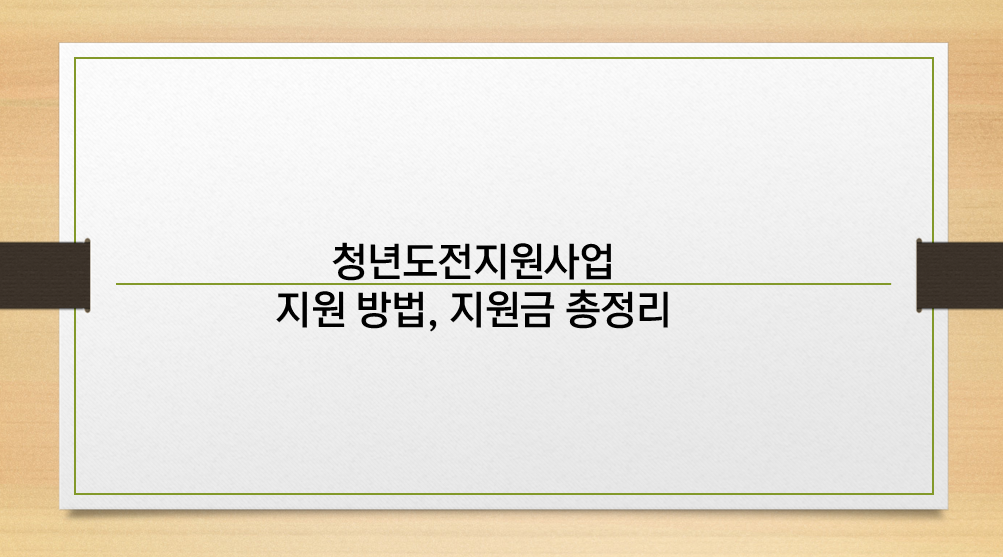 청년도전지원사업

지원 방법, 지원금 총정리